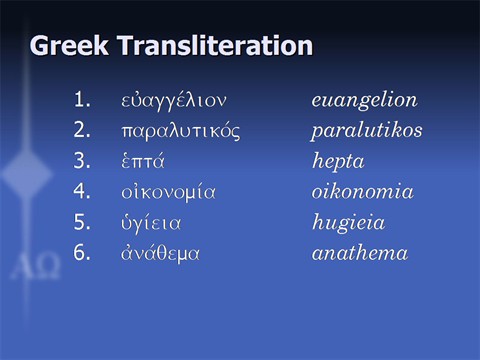 Greek Transliteration

1. εὐαγγέλιον euangelion
2. παραλυτικός paralutikos
3. ἑπτά hepta
4. οἰκονομία oikonomia
5. ὑγίεια hugieia
6. ἀνάθεμα anathema

ΑΩ